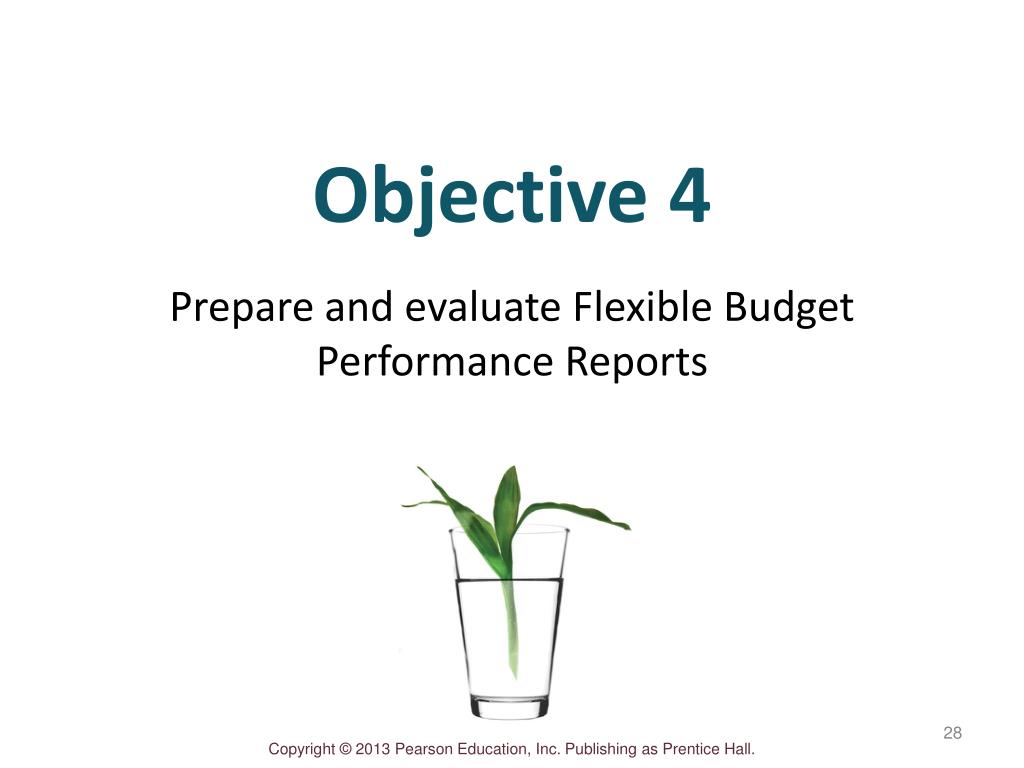 Objective 4

Prepare and evaluate Flexible Budget Performance Reports

28

Copyright © 2013 Pearson Education, Inc. Publishing as Prentice Hall.